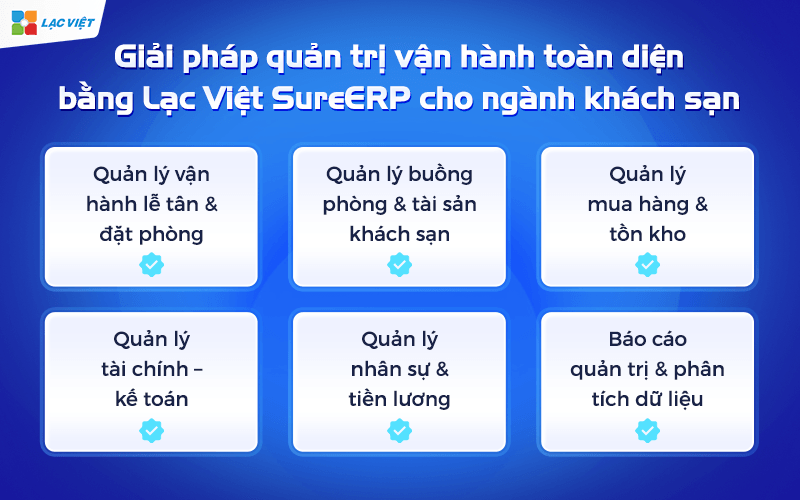 LẠC VIỆT

Giải pháp quản trị vận hành toàn diện bằng Lạc Việt SureERP cho ngành khách sạn

Quản lý vận hành lễ tân & đặt phòng

Quản lý buồng phòng & tài sản khách sạn

Quản lý mua hàng & tồn kho

Quản lý tài chính – kế toán

Quản lý nhân sự & tiền lương

Báo cáo quản trị & phân tích dữ liệu